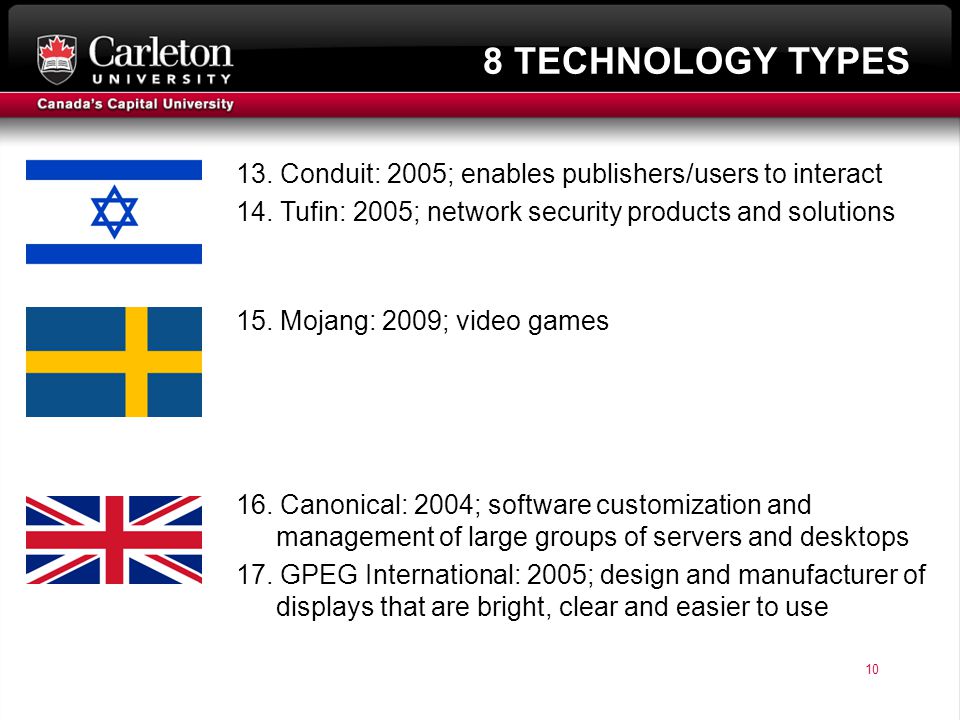 Carleton
UNIVERSITY
Canada's Capital University

8 TECHNOLOGY TYPES

13. Conduit: 2005; enables publishers/users to interact
14. Tufin: 2005; network security products and solutions

15. Mojang: 2009; video games

16. Canonical: 2004; software customization and management of large groups of servers and desktops
17. GPEG International: 2005; design and manufacturer of displays that are bright, clear and easier to use

10